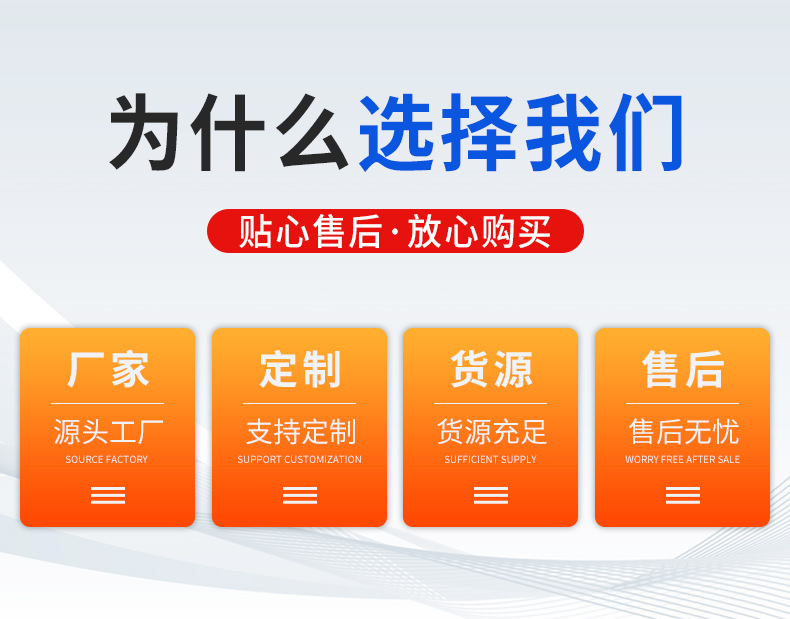 为什么选择我们

贴心售后·放心购买

厂家

源头工厂
SOURCE FACTORY

定制

支持定制
SUPPORT CUSTOMIZATION

货源

货源充足
SUFFICIENT SUPPLY

售后

售后无忧
WORRY FREE AFTER SALE